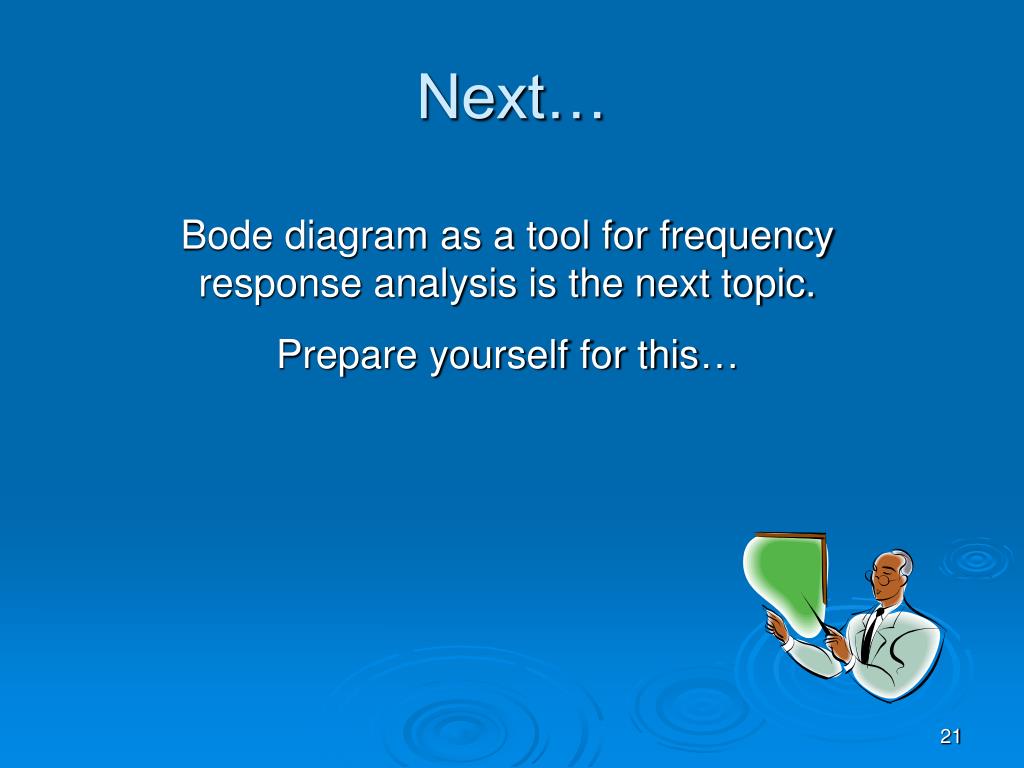 Next…

Bode diagram as a tool for frequency response analysis is the next topic.

Prepare yourself for this…

21